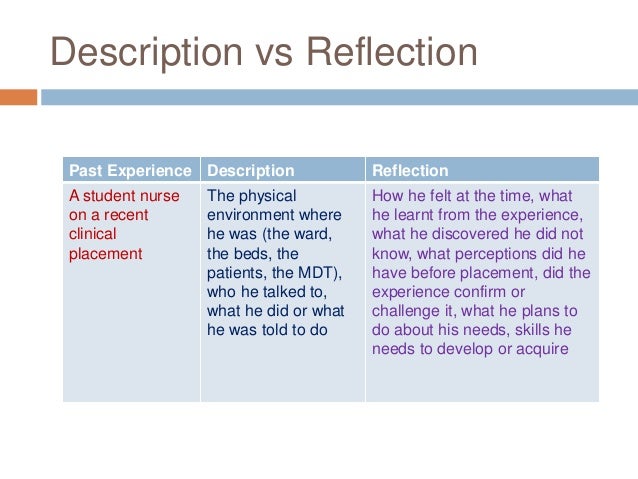 Description vs Reflection

| Past Experience | Description | Reflection |
|---|---|---|
| A student nurse on a recent clinical placement | The physical environment where he was (the ward, the beds, the patients, the MDT), who he talked to, what he did or what he was told to do | How he felt at the time, what he learnt from the experience, what he discovered he did not know, what perceptions did he have before placement, did the experience confirm or challenge it, what he plans to do about his needs, skills he needs to develop or acquire |